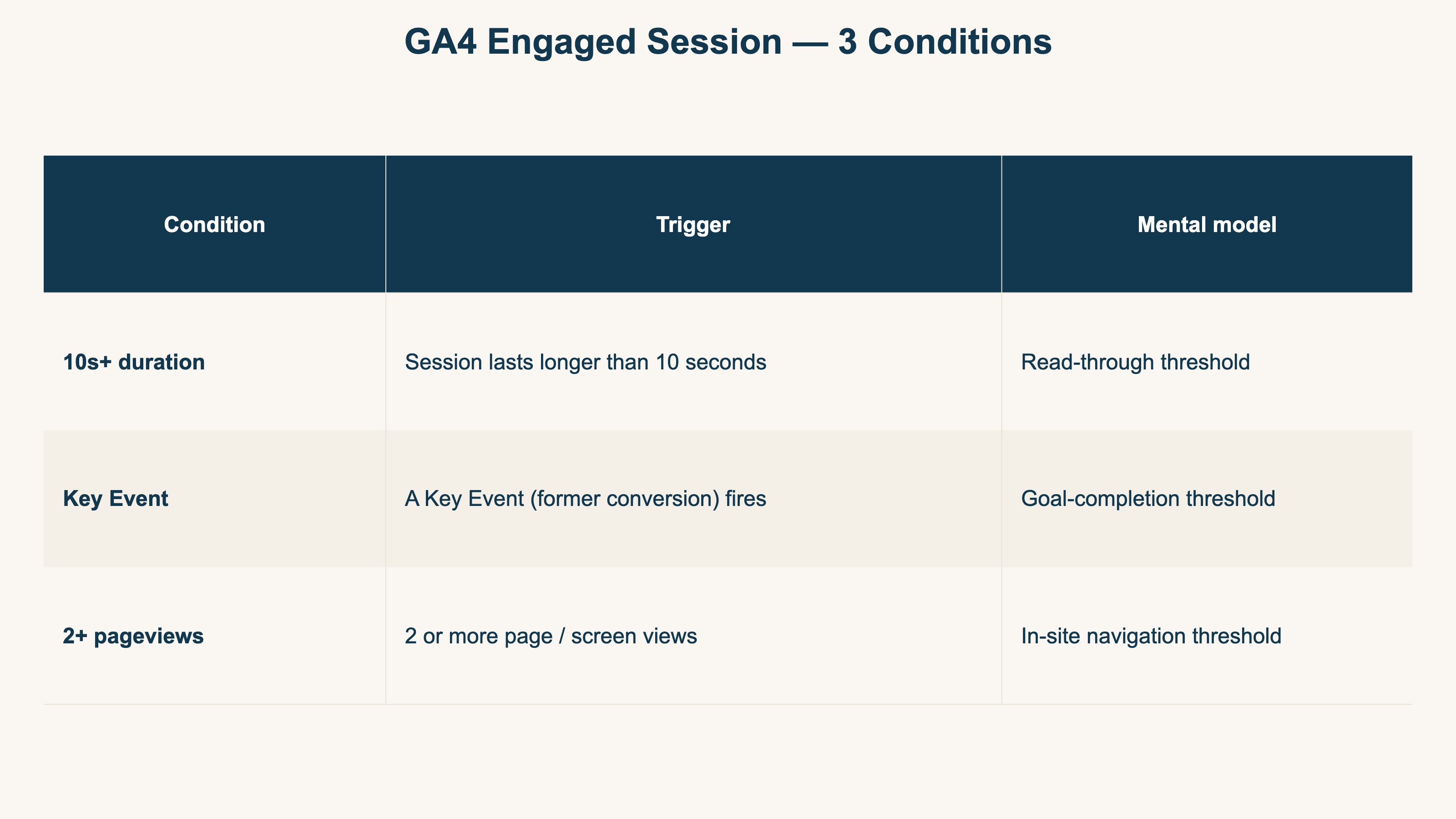 GA4 Engaged Session — 3 Conditions

| Condition | Trigger | Mental model |
|---|---|---|
| 10s+ duration | Session lasts longer than 10 seconds | Read-through threshold |
| Key Event | A Key Event (former conversion) fires | Goal-completion threshold |
| 2+ pageviews | 2 or more page / screen views | In-site navigation threshold |